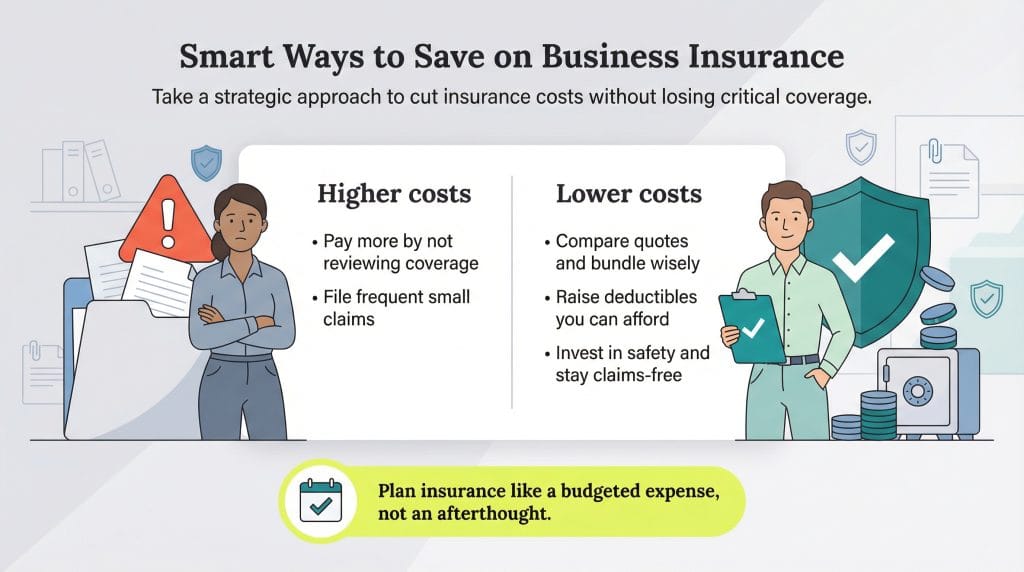 Smart Ways to Save on Business Insurance

Take a strategic approach to cut insurance costs without losing critical coverage.

Higher costs

• Pay more by not reviewing coverage

• File frequent small claims

Lower costs

• Compare quotes and bundle wisely

• Raise deductibles you can afford

• Invest in safety and stay claims-free

Plan insurance like a budgeted expense, not an afterthought.